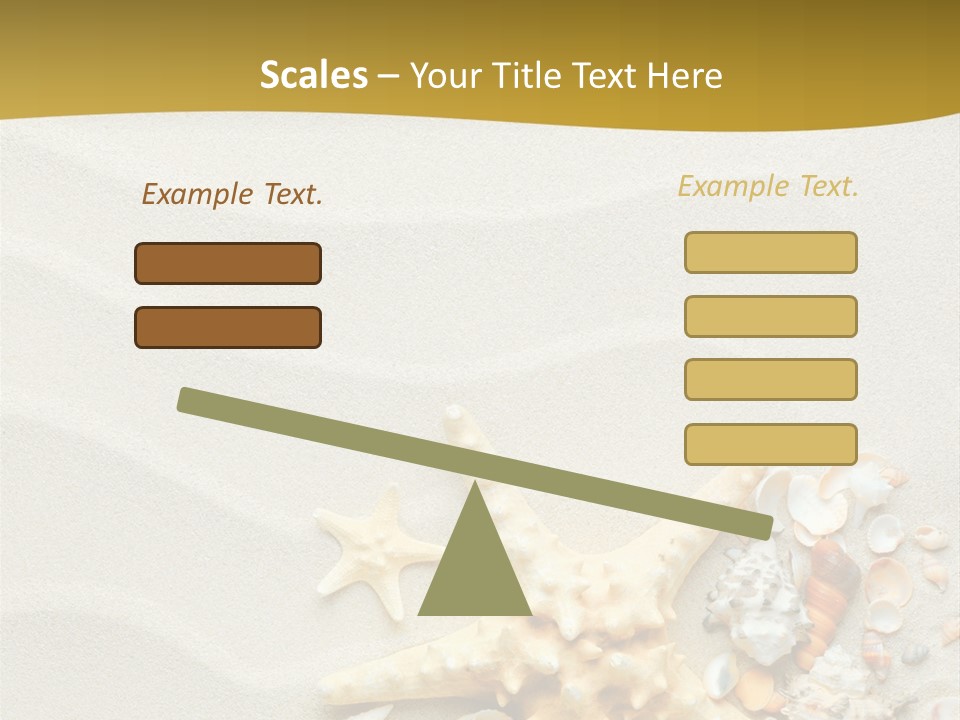 Scales – Your Title Text Here

Example Text.

Example Text.